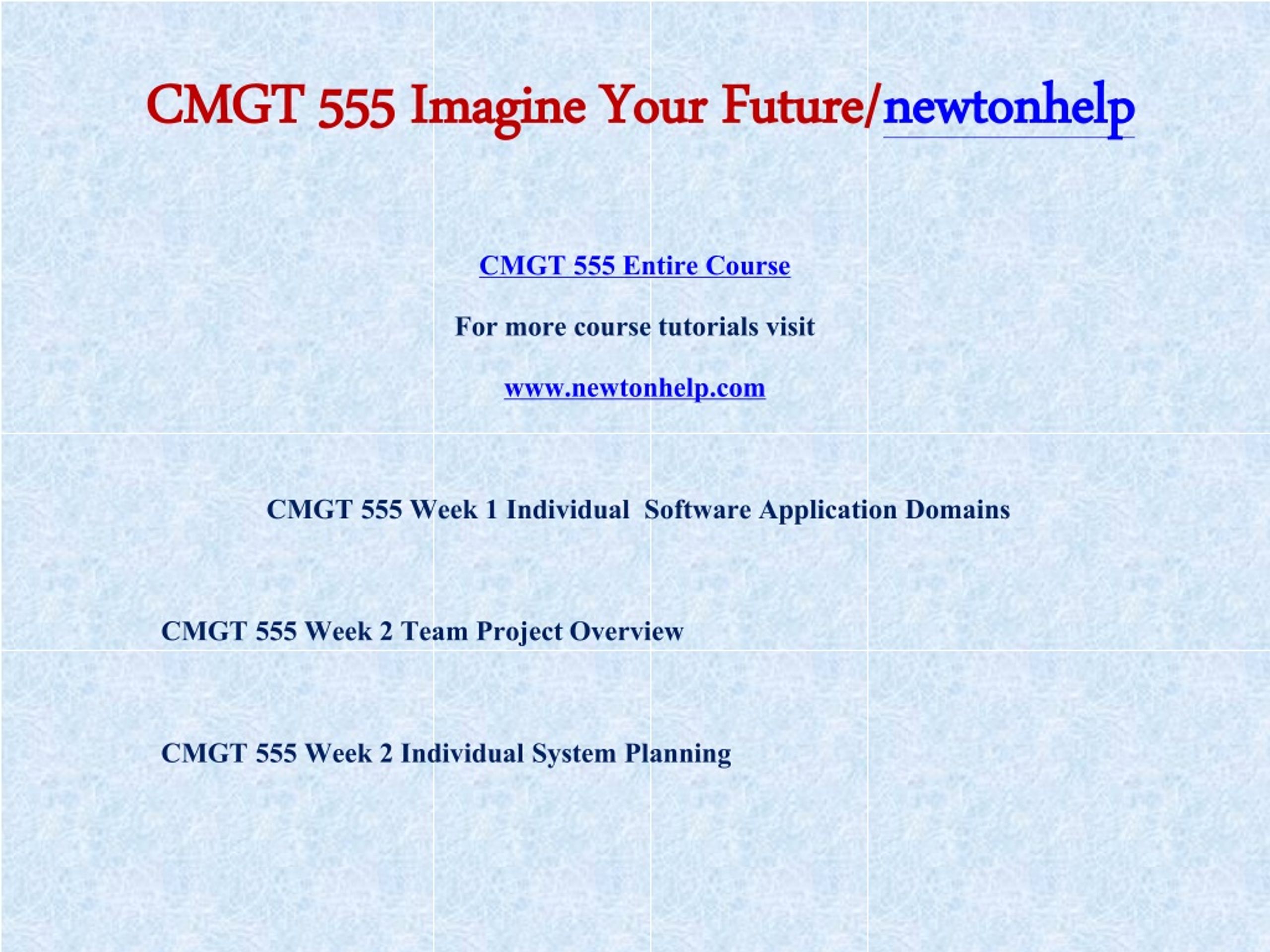 CMGT 555 Imagine Your Future/newtonhelp

CMGT 555 Entire Course

For more course tutorials visit

www.newtonhelp.com

CMGT 555 Week 1 Individual  Software Application Domains

CMGT 555 Week 2 Team Project Overview

CMGT 555 Week 2 Individual System Planning